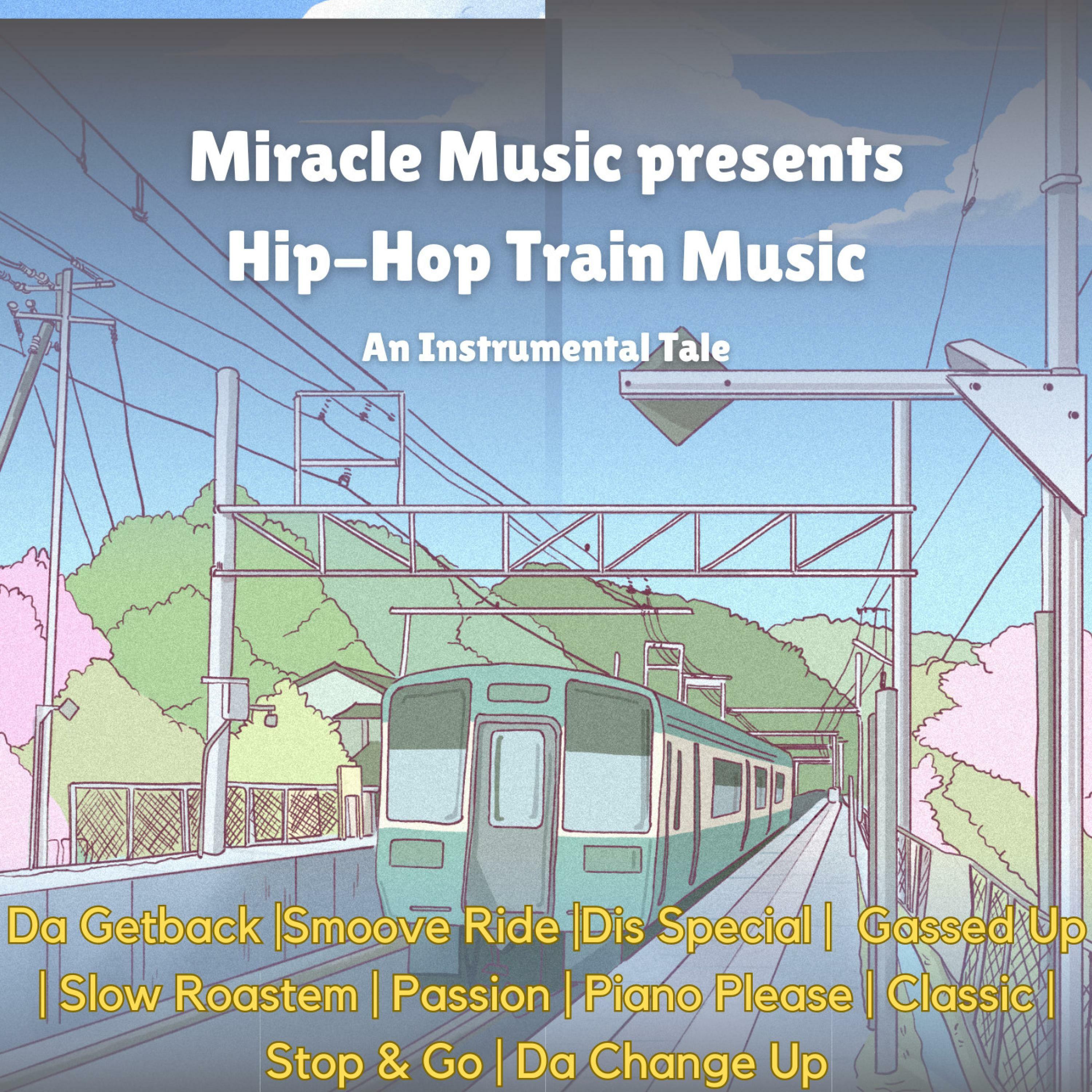 Miracle Music presents
Hip-Hop Train Music

An Instrumental Tale

Da Getback |Smoove Ride |Dis Special | Gassed Up | Slow Roastem | Passion | Piano Please | Classic | Stop & Go | Da Change Up